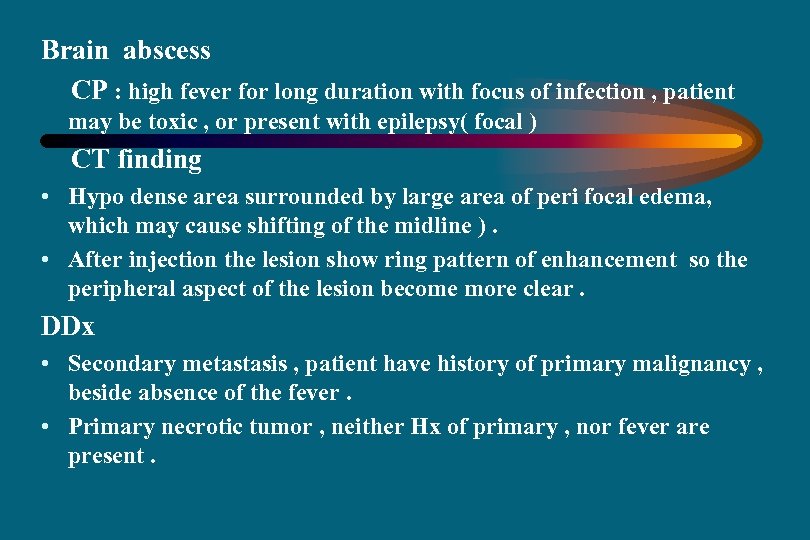 Brain abscess

CP : high fever for long duration with focus of infection , patient may be toxic , or present with epilepsy( focal )

CT finding

• Hypo dense area surrounded by large area of peri focal edema, which may cause shifting of the midline ) .

• After injection the lesion show ring pattern of enhancement so the peripheral aspect of the lesion become more clear .

DDx

• Secondary metastasis , patient have history of primary malignancy , beside absence of the fever .

• Primary necrotic tumor , neither Hx of primary , nor fever are present .